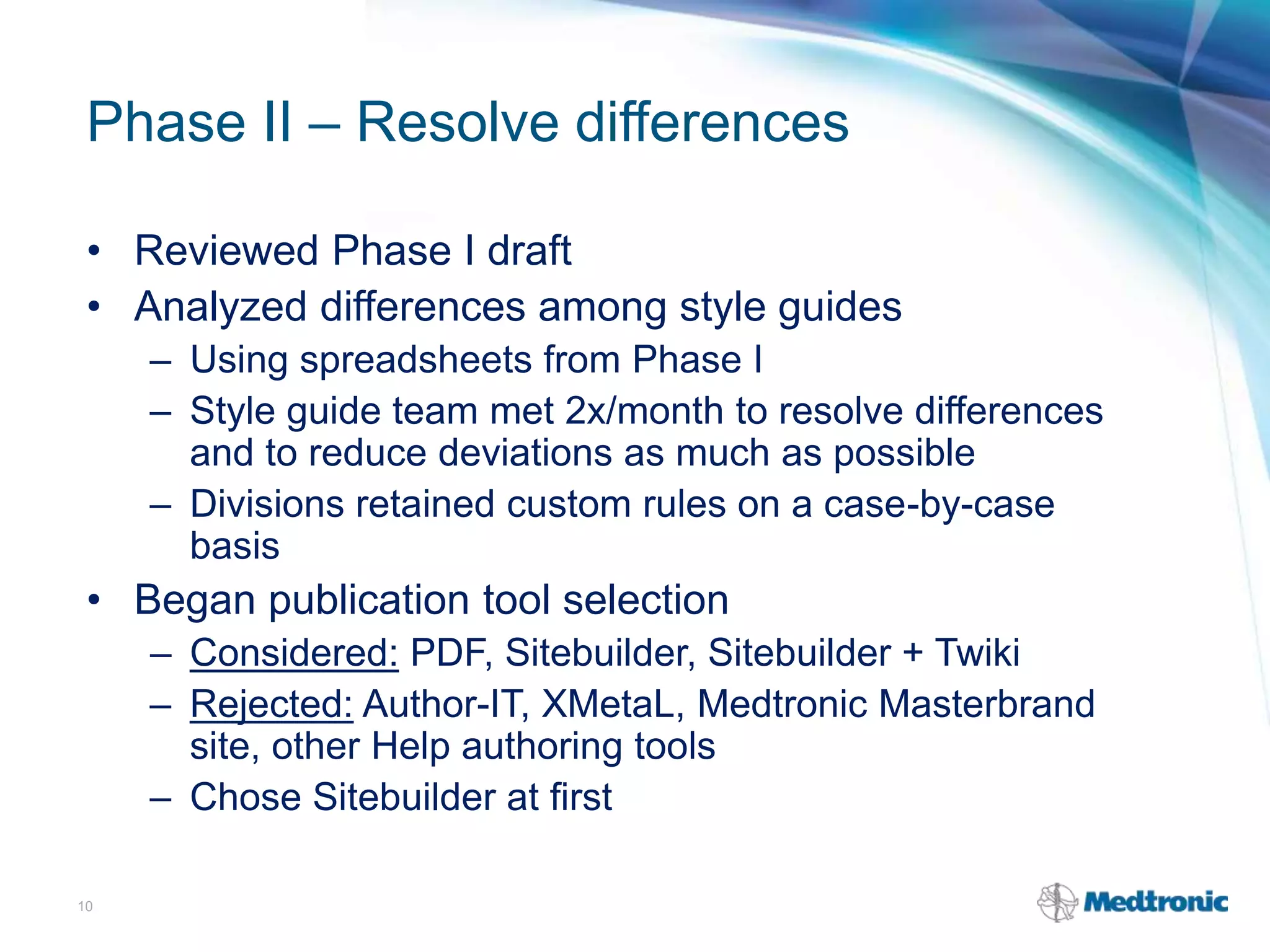 Phase II – Resolve differences

• Reviewed Phase I draft
• Analyzed differences among style guides
– Using spreadsheets from Phase I
– Style guide team met 2x/month to resolve differences and to reduce deviations as much as possible
– Divisions retained custom rules on a case-by-case basis
• Began publication tool selection
– Considered: PDF, Sitebuilder, Sitebuilder + Twiki
– Rejected: Author-IT, XMetaL, Medtronic Masterbrand site, other Help authoring tools
– Chose Sitebuilder at first

10

Medtronic